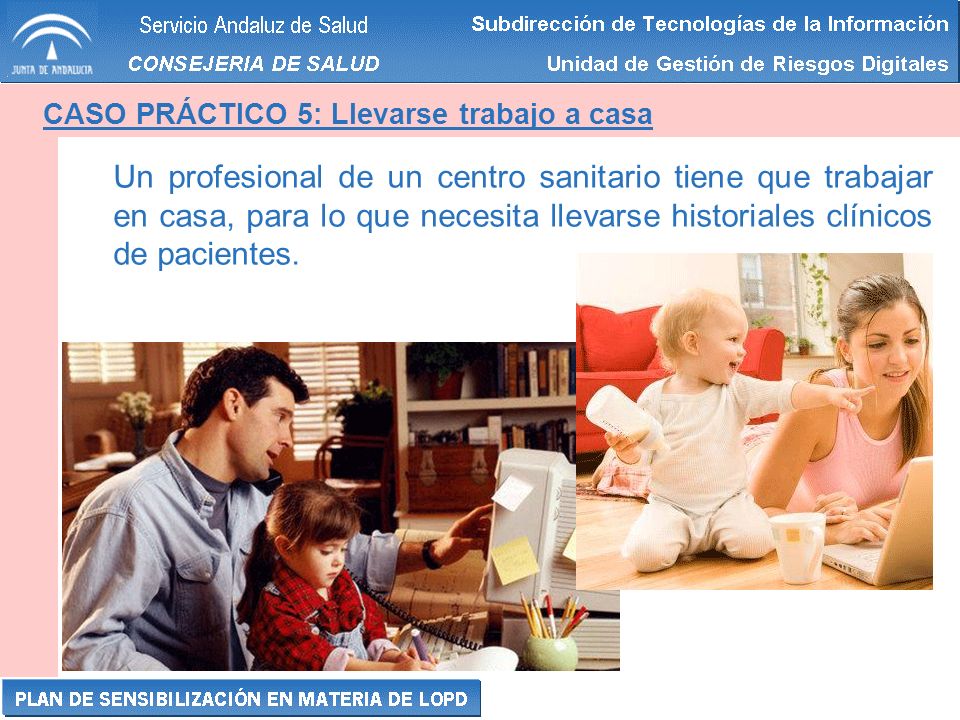 JUNTA DE ANDALUCIA

Servicio Andaluz de Salud

CONSEJERIA DE SALUD

Subdirección de Tecnologías de la Información

Unidad de Gestión de Riesgos Digitales

CASO PRÁCTICO 5: Llevarse trabajo a casa

Un profesional de un centro sanitario tiene que trabajar en casa, para lo que necesita llevarse historiales clínicos de pacientes.

PLAN DE SENSIBILIZACIÓN EN MATERIA DE LOPD